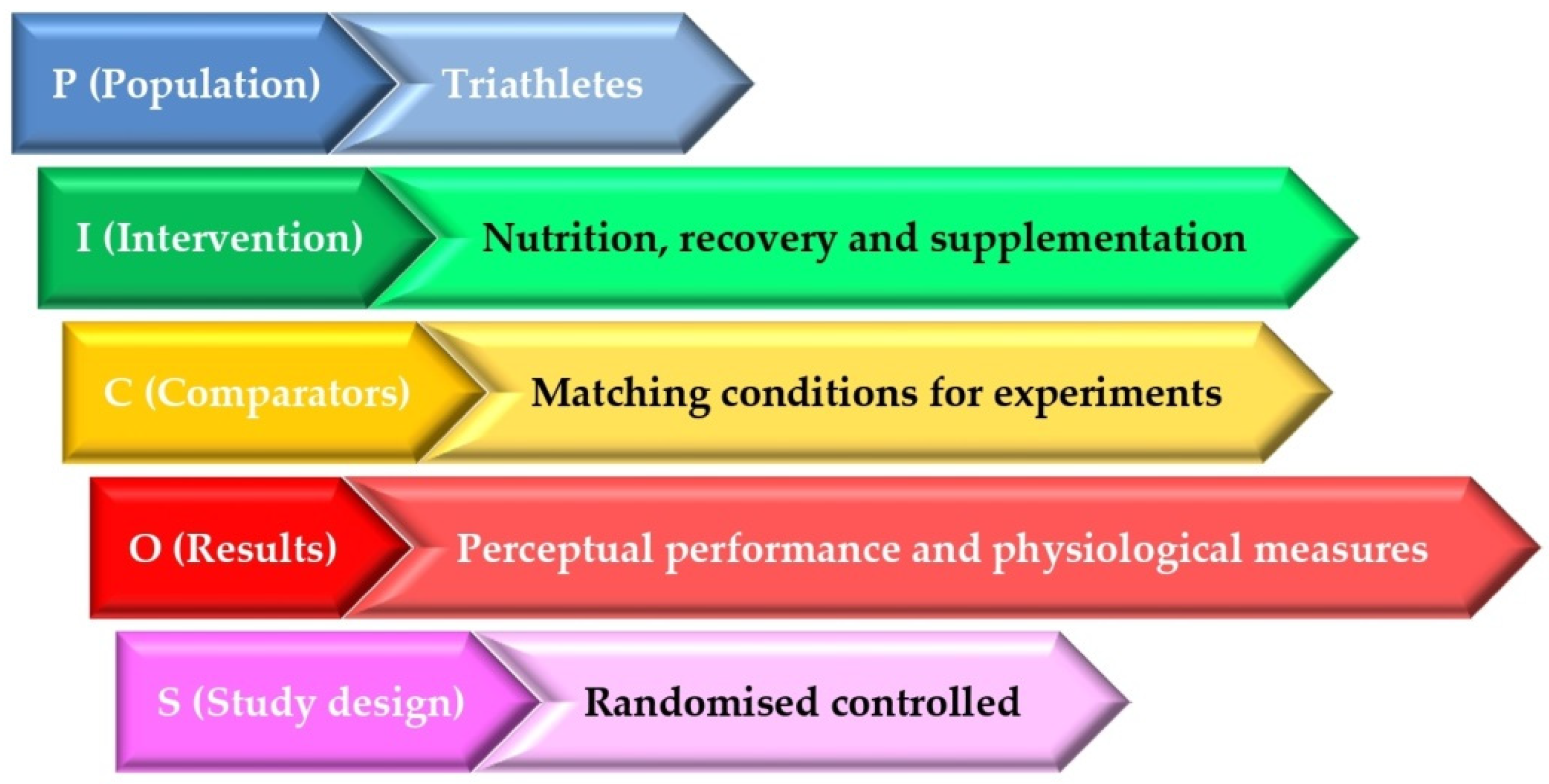 P (Population) Triathletes

I (Intervention) Nutrition, recovery and supplementation

C (Comparators) Matching conditions for experiments

O (Results) Perceptual performance and physiological measures

S (Study design) Randomised controlled